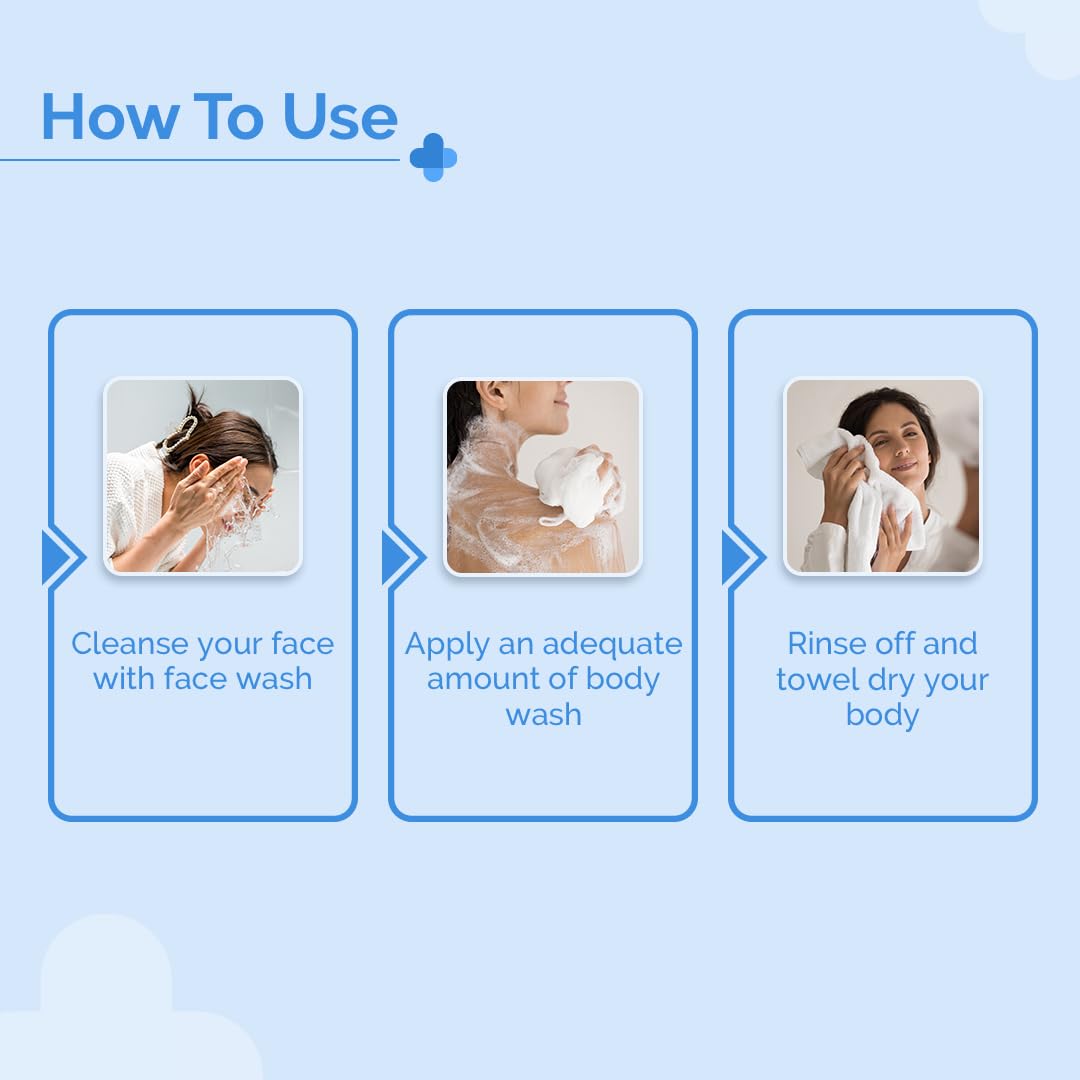 How To Use

Cleanse your face with face wash

Apply an adequate amount of body wash

Rinse off and towel dry your body